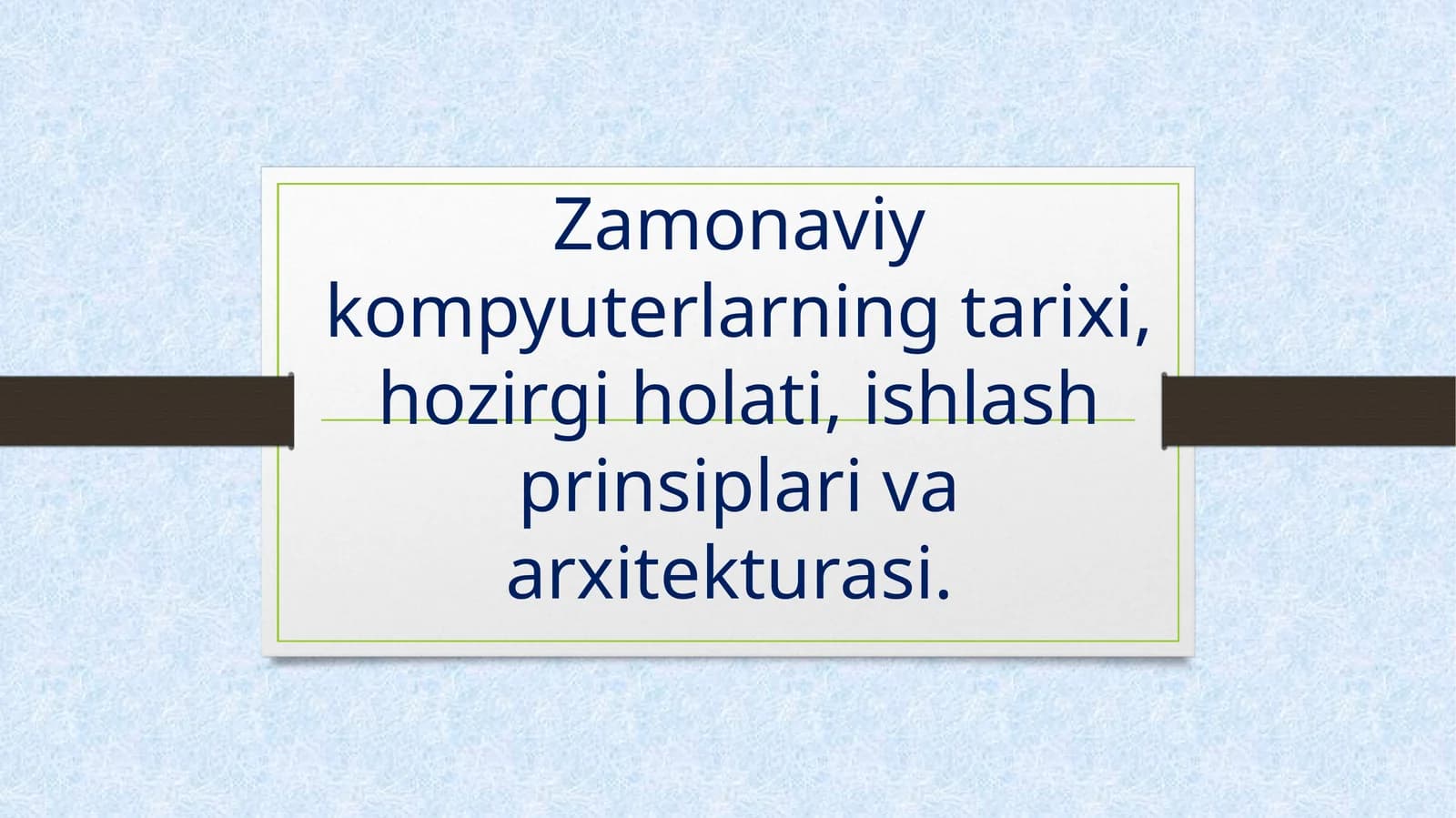 Zamonaviy kompyuterlarning tarixi, hozirgi holati, ishlash prinsiplari va arxitekturasi.